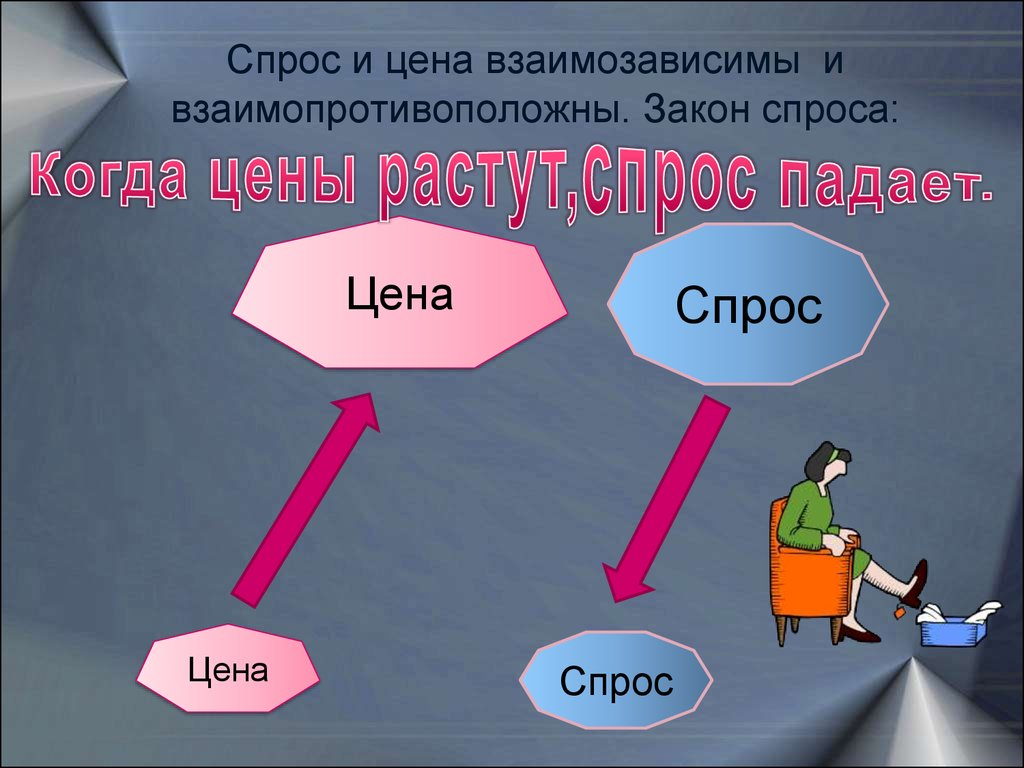 Спрос и цена взаимозависимы и взаимопротивоположны. Закон спроса:

Когда цены растут,спрос падает.

Цена

Спрос

Цена

Спрос